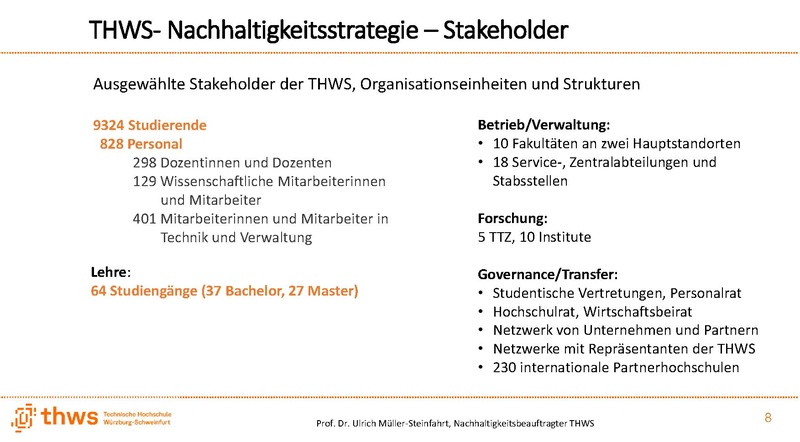 THWS- Nachhaltigkeitsstrategie – Stakeholder

Ausgewählte Stakeholder der THWS, Organisationseinheiten und Strukturen

9324 Studierende
828 Personal
298 Dozentinnen und Dozenten
129 Wissenschaftliche Mitarbeiterinnen und Mitarbeiter
401 Mitarbeiterinnen und Mitarbeiter in Technik und Verwaltung

Lehre:
64 Studiengänge (37 Bachelor, 27 Master)

Betrieb/Verwaltung:
• 10 Fakultäten an zwei Hauptstandorten
• 18 Service-, Zentralabteilungen und Stabsstellen

Forschung:
5 TTZ, 10 Institute

Governance/Transfer:
• Studentische Vertretungen, Personalrat
• Hochschulrat, Wirtschaftsbeirat
• Netzwerk von Unternehmen und Partnern
• Netzwerke mit Repräsentanten der THWS
• 230 internationale Partnerhochschulen

thws Technische Hochschule Würzburg-Schweinfurt

Prof. Dr. Ulrich Müller-Steinfahrt, Nachhaltigkeitsbeauftragter THWS

8